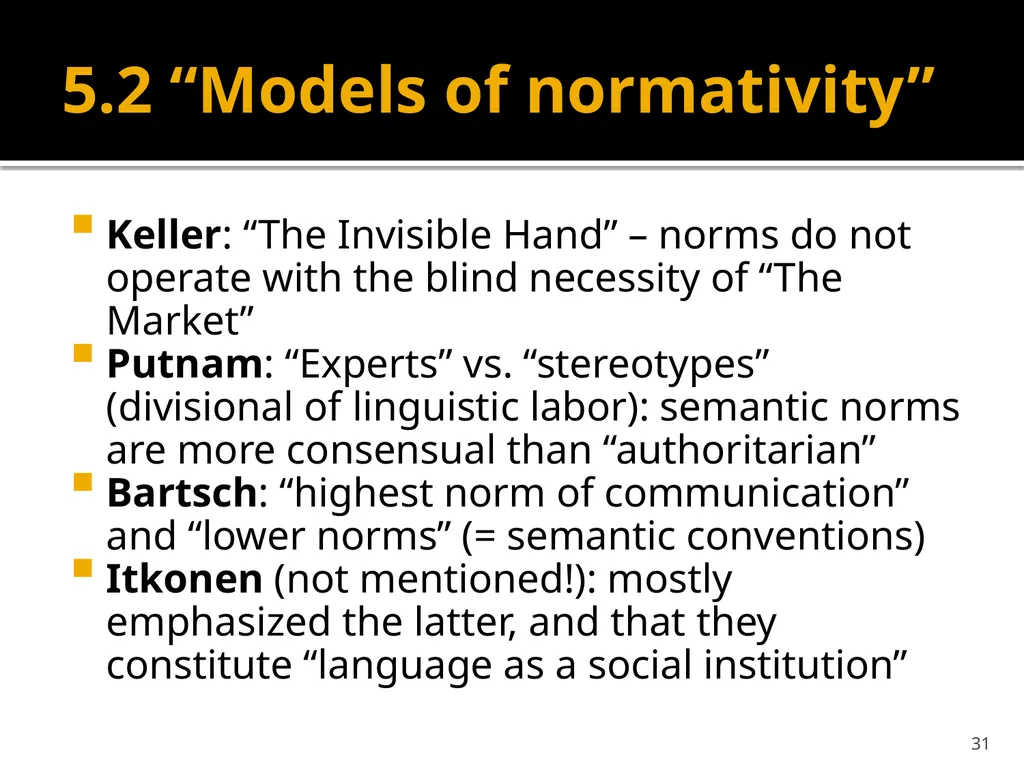 5.2 “Models of normativity”

Keller: “The Invisible Hand” – norms do not operate with the blind necessity of “The Market”

Putnam: “Experts” vs. “stereotypes” (divisional of linguistic labor): semantic norms are more consensual than “authoritarian”

Bartsch: “highest norm of communication” and “lower norms” (= semantic conventions)

Itkonen (not mentioned!): mostly emphasized the latter, and that they constitute “language as a social institution”

31